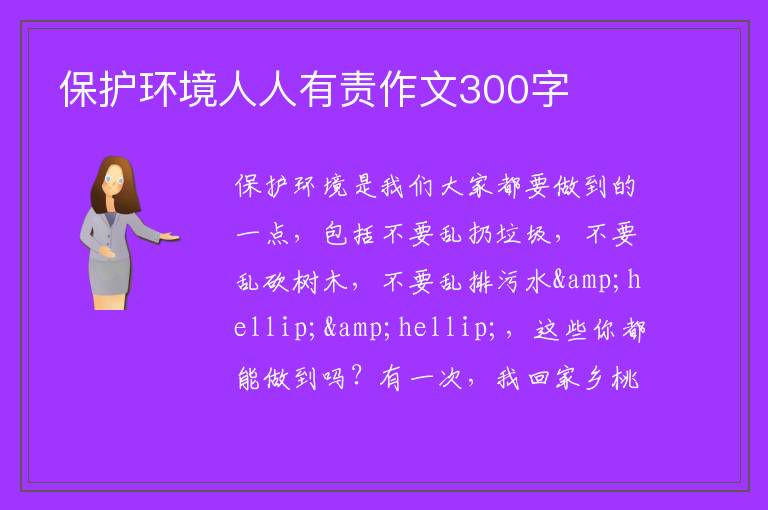 保护环境人人有责作文300字

保护环境是我们大家都要做到的一点，包括不要乱扔垃圾，不要乱砍树木，不要乱排污水&amp;hellip;&amp;hellip;，这些你都能做到吗？有一次，我回家乡桃